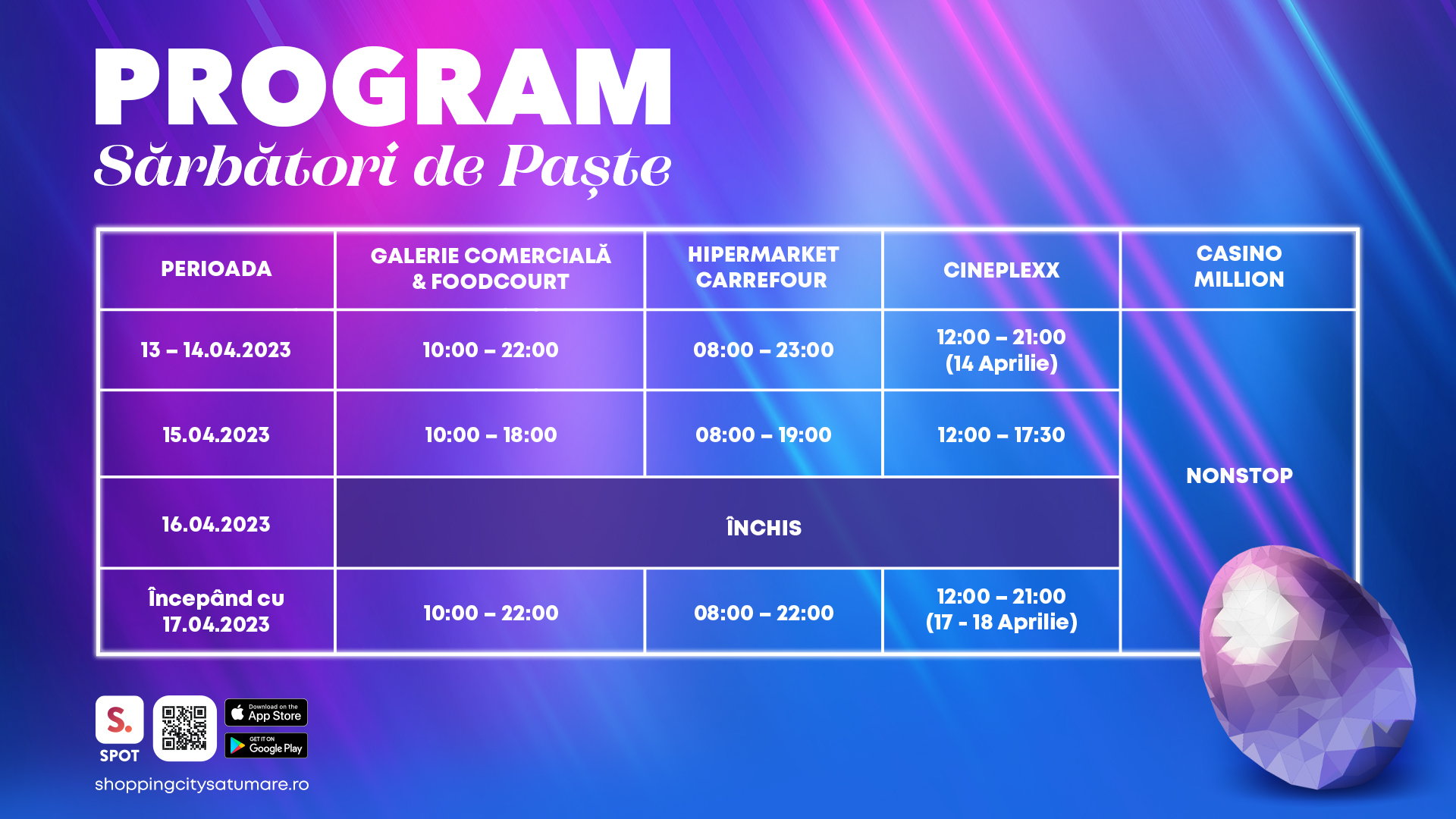 PROGRAM
Sărbători de Paște

| PERIOADA | GALERIE COMERCIALĂ & FOODCOURT | HIPERMARKET CARREFOUR | CINEPLEXX | CASINO MILLION |
|---|---|---|---|---|
| 13 – 14.04.2023 | 10:00 – 22:00 | 08:00 – 23:00 | 12:00 – 21:00 (14 Aprilie) | NONSTOP |
| 15.04.2023 | 10:00 – 18:00 | 08:00 – 19:00 | 12:00 – 17:30 | NONSTOP |
| 16.04.2023 | ÎNCHIS | ÎNCHIS | ÎNCHIS | NONSTOP |
| Începând cu 17.04.2023 | 10:00 – 22:00 | 08:00 – 22:00 | 12:00 – 21:00 (17 - 18 Aprilie) | NONSTOP |

S.
SPOT
Download on the App Store
GET IT ON Google Play
shoppingcitysatumare.ro